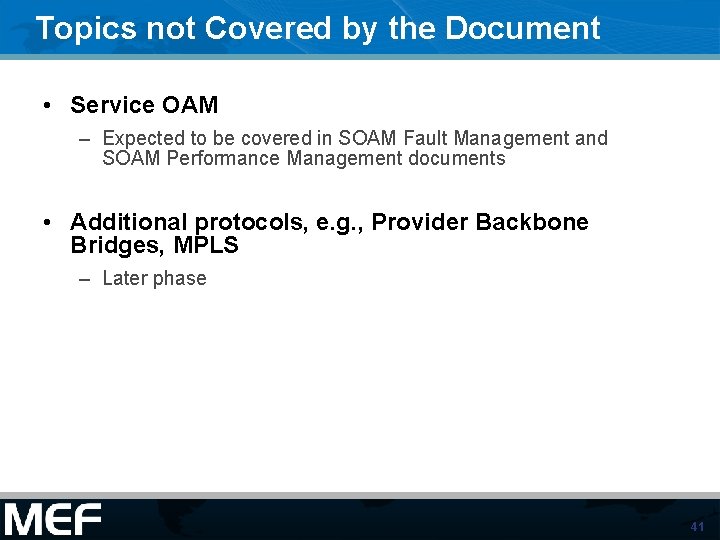 Topics not Covered by the Document

• Service OAM
– Expected to be covered in SOAM Fault Management and SOAM Performance Management documents

• Additional protocols, e.g., Provider Backbone Bridges, MPLS
– Later phase

MEF

41